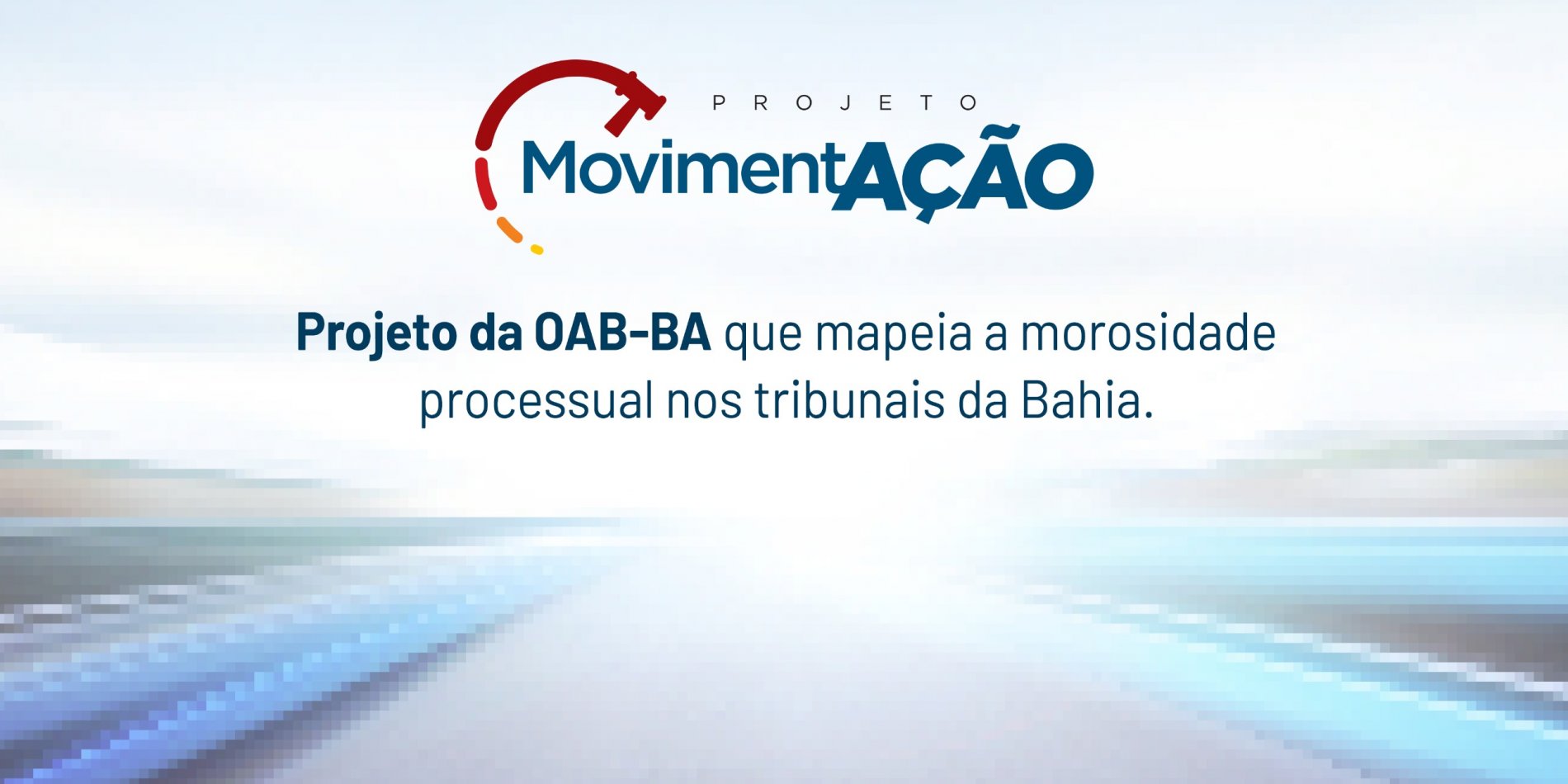 PROJETO
MovimentAÇÃO

Projeto da OAB-BA que mapeia a morosidade processual nos tribunais da Bahia.